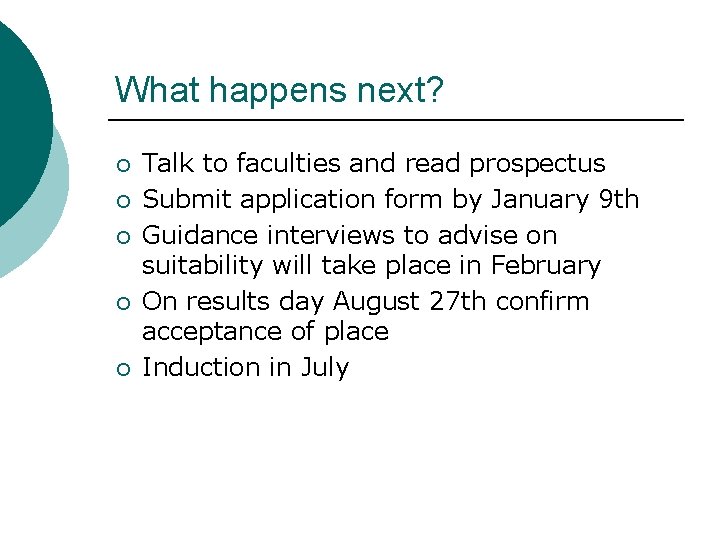 What happens next?

- Talk to faculties and read prospectus
- Submit application form by January 9th
- Guidance interviews to advise on suitability will take place in February
- On results day August 27th confirm acceptance of place
- Induction in July